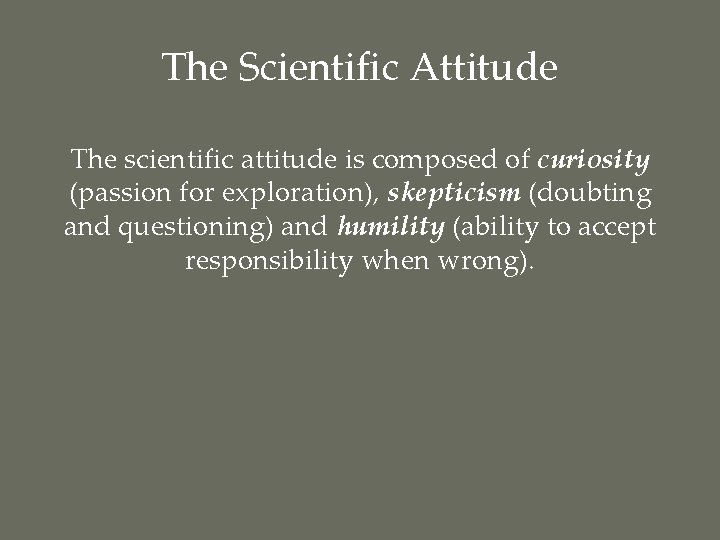 The Scientific Attitude

The scientific attitude is composed of curiosity (passion for exploration), skepticism (doubting and questioning) and humility (ability to accept responsibility when wrong).